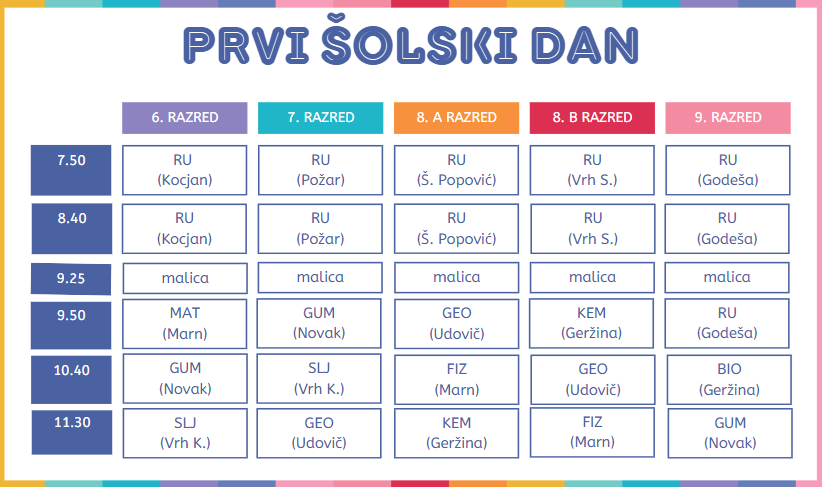 PRVI ŠOLSKI DAN

| | 6. RAZRED | 7. RAZRED | 8. A RAZRED | 8. B RAZRED | 9. RAZRED |
|---|---|---|---|---|---|
| 7.50 | RU (Kocjan) | RU (Požar) | RU (Š. Popović) | RU (Vrh S.) | RU (Godeša) |
| 8.40 | RU (Kocjan) | RU (Požar) | RU (Š. Popović) | RU (Vrh S.) | RU (Godeša) |
| 9.25 | malica | malica | malica | malica | malica |
| 9.50 | MAT (Marn) | GUM (Novak) | GEO (Udovič) | KEM (Geržina) | RU (Godeša) |
| 10.40 | GUM (Novak) | SLJ (Vrh K.) | FIZ (Marn) | GEO (Udovič) | BIO (Geržina) |
| 11.30 | SLJ (Vrh K.) | GEO (Udovič) | KEM (Geržina) | FIZ (Marn) | GUM (Novak) |